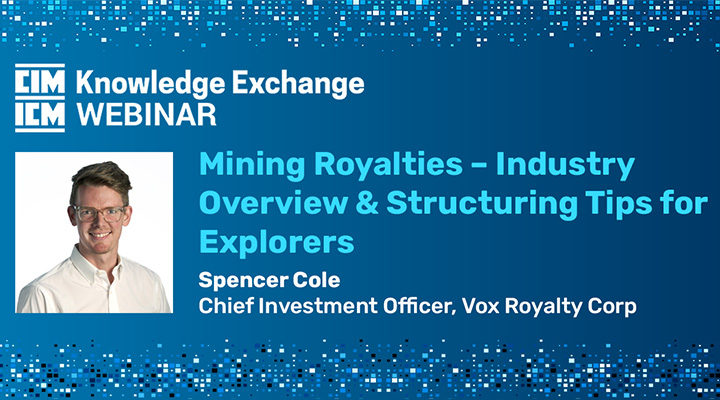 CIM
ICM
Knowledge Exchange
WEBINAR

Mining Royalties – Industry Overview & Structuring Tips for Explorers

Spencer Cole
Chief Investment Officer, Vox Royalty Corp